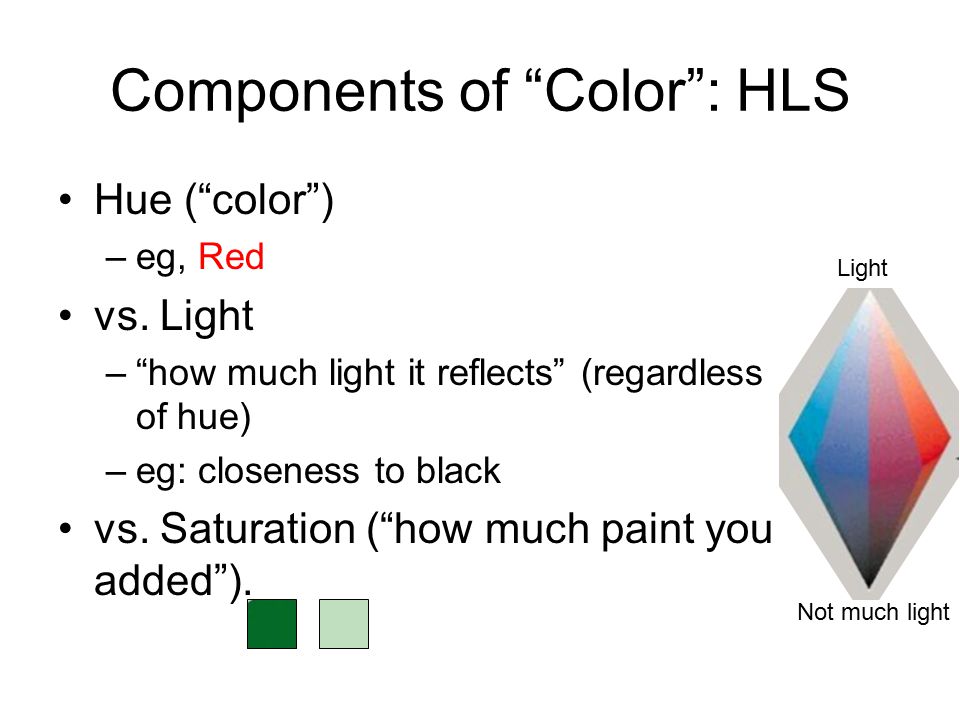 Components of “Color”: HLS

• Hue (“color”)

– eg, Red

• vs. Light

– “how much light it reflects” (regardless of hue)

– eg: closeness to black

• vs. Saturation (“how much paint you added”).

Light

Not much light